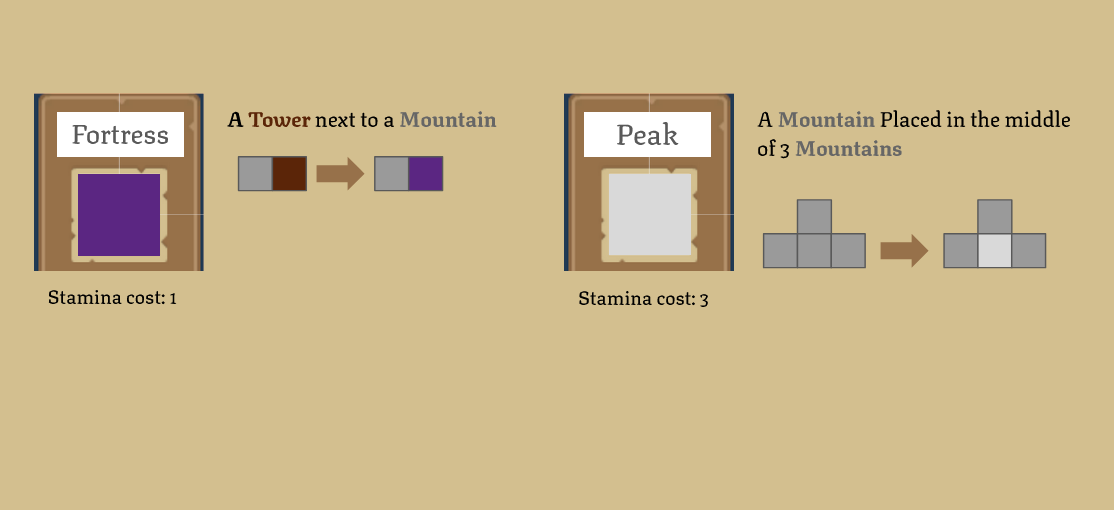 Fortress

A Tower next to a Mountain

Stamina cost: 1

Peak

A Mountain Placed in the middle of 3 Mountains

Stamina cost: 3